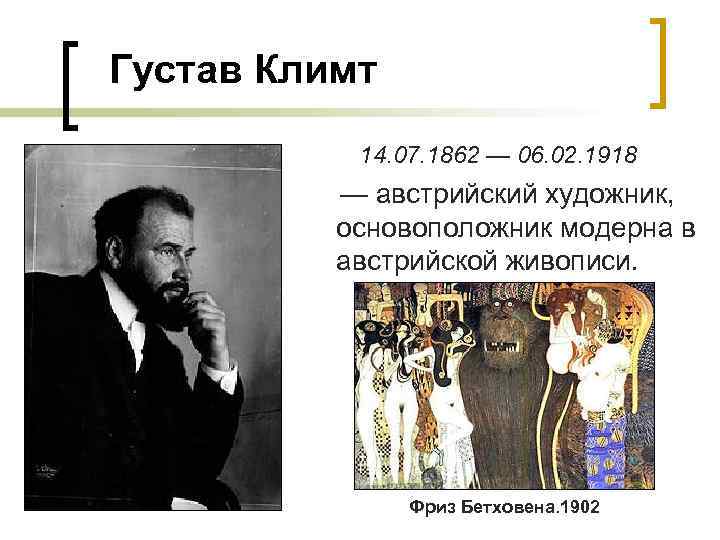 Густав Климт

14.07.1862 — 06.02.1918

— австрийский художник, основоположник модерна в австрийской живописи.

Фриз Бетховена.1902